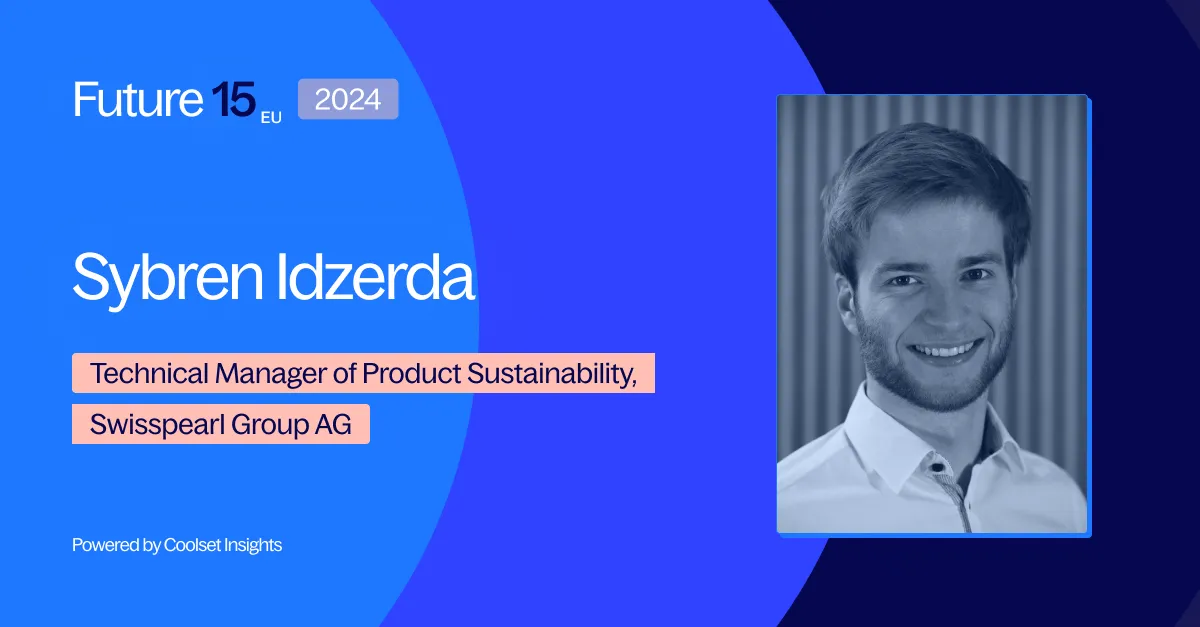 Future 15 EU 2024

Sybren Idzerda

Technical Manager of Product Sustainability, Swisspearl Group AG

Powered by Coolset Insights